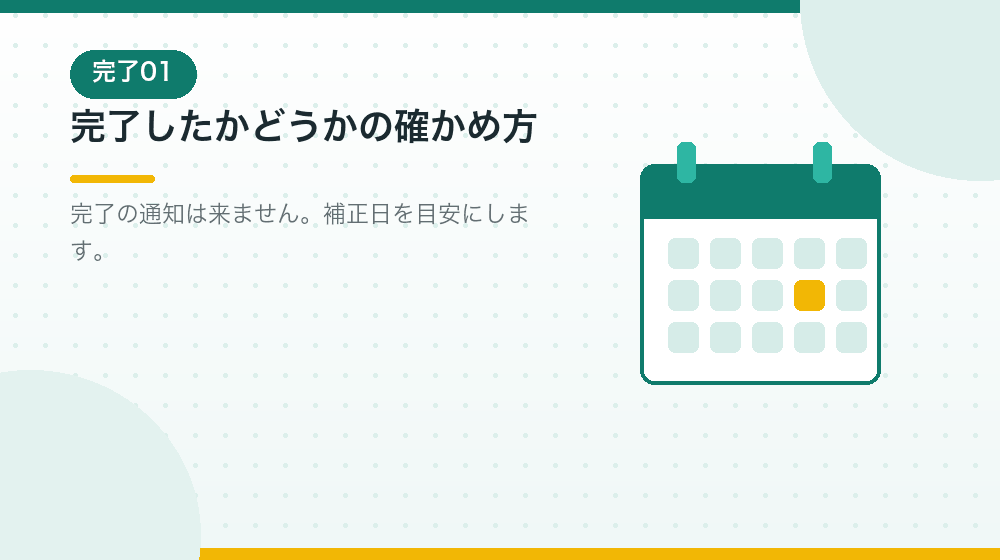 完了01

完了したかどうかの確かめ方

完了の通知は来ません。補正日を目安にします。